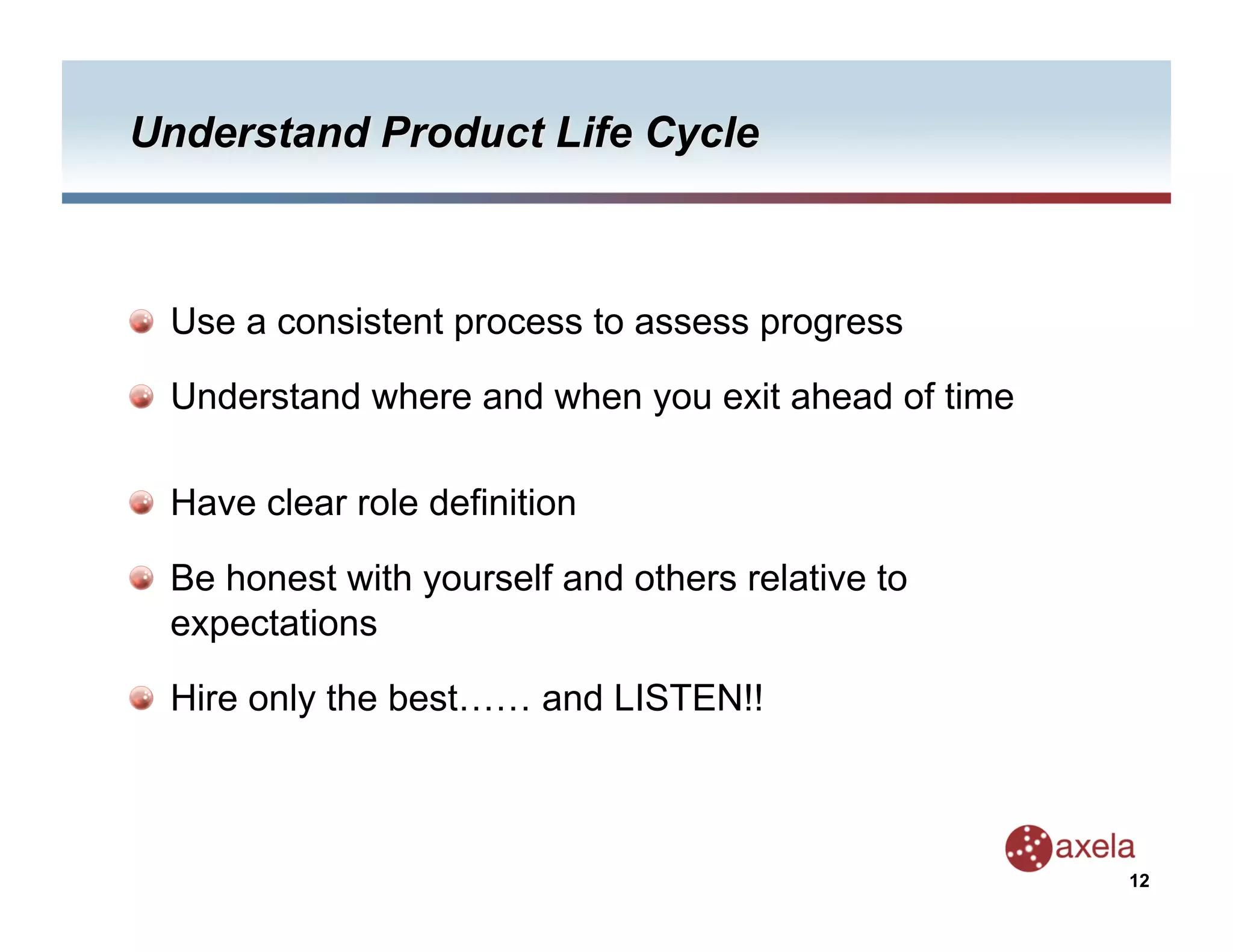 Understand Product Life Cycle

Use a consistent process to assess progress

Understand where and when you exit ahead of time

Have clear role definition

Be honest with yourself and others relative to expectations

Hire only the best…… and LISTEN!!

axela

12